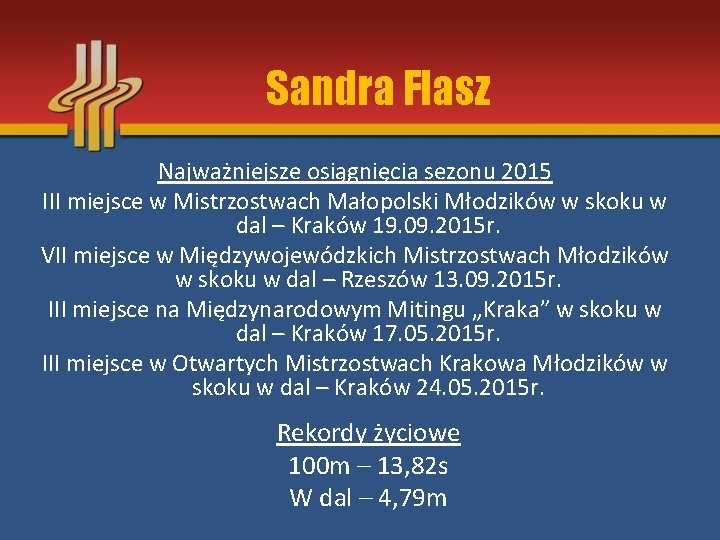 Sandra Flasz

Najważniejsze osiągnięcia sezonu 2015

III miejsce w Mistrzostwach Małopolski Młodzików w skoku w dal – Kraków 19.09.2015r.

VII miejsce w Międzywojewódzkich Mistrzostwach Młodzików w skoku w dal – Rzeszów 13.09.2015r.

III miejsce na Międzynarodowym Mitingu „Kraka” w skoku w dal – Kraków 17.05.2015r.

III miejsce w Otwartych Mistrzostwach Krakowa Młodzików w skoku w dal – Kraków 24.05.2015r.

Rekordy życiowe

100m – 13,82s

W dal – 4,79m